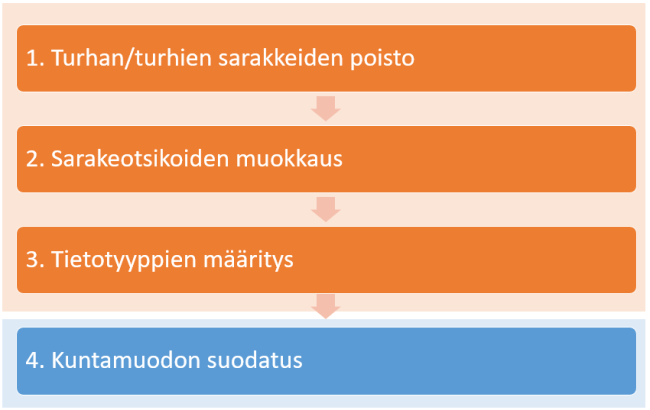 1. Turhan/turhien sarakkeiden poisto

2. Sarakeotsikoiden muokkaus

3. Tietotyyppien määritys

4. Kuntamuodon suodatus